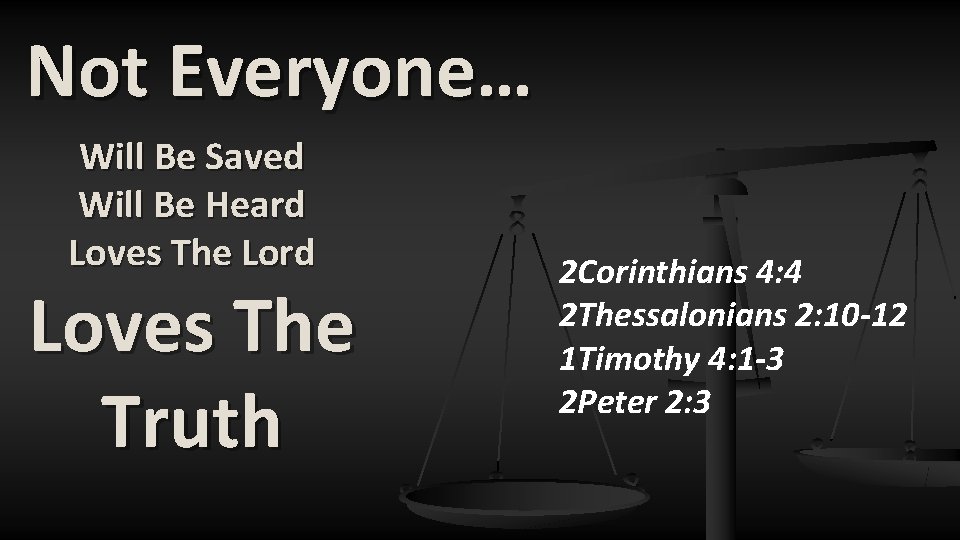 Not Everyone…

Will Be Saved
Will Be Heard
Loves The Lord

Loves The Truth

2Corinthians 4:4
2Thessalonians 2:10-12
1Timothy 4:1-3
2Peter 2:3